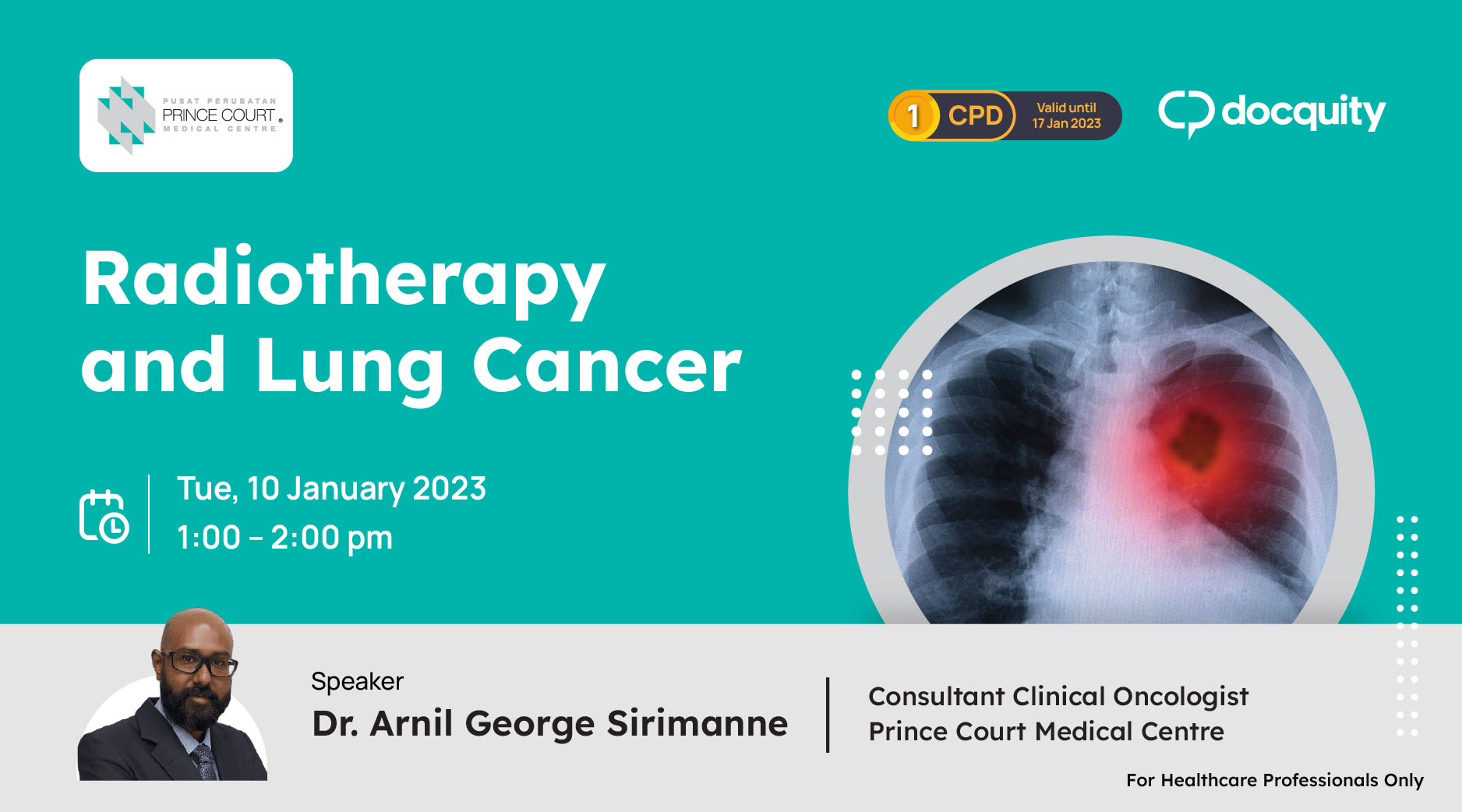 PUSAT PERUBATAN
PRINCE COURT
MEDICAL CENTRE

1 CPD Valid until 17 Jan 2023

docquity

Radiotherapy and Lung Cancer

Tue, 10 January 2023
1:00 – 2:00 pm

Speaker
Dr. Arnil George Sirimanne

Consultant Clinical Oncologist
Prince Court Medical Centre

For Healthcare Professionals Only